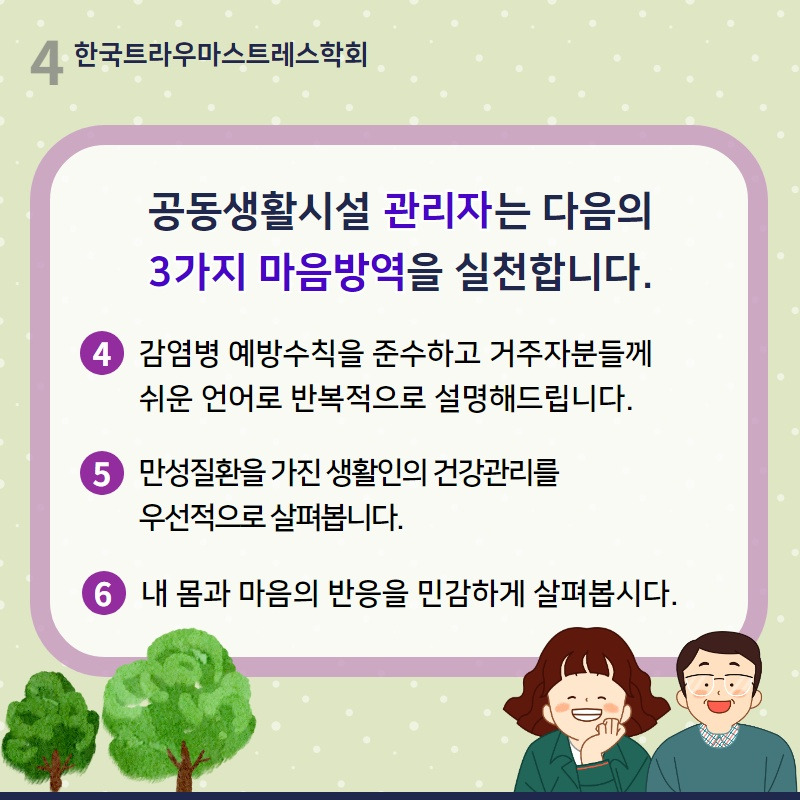 4 한국트라우마스트레스학회

공동생활시설 관리자는 다음의 3가지 마음방역을 실천합니다.

4 감염병 예방수칙을 준수하고 거주자분들께 쉬운 언어로 반복적으로 설명해드립니다.

5 만성질환을 가진 생활인의 건강관리를 우선적으로 살펴봅니다.

6 내 몸과 마음의 반응을 민감하게 살펴봅시다.